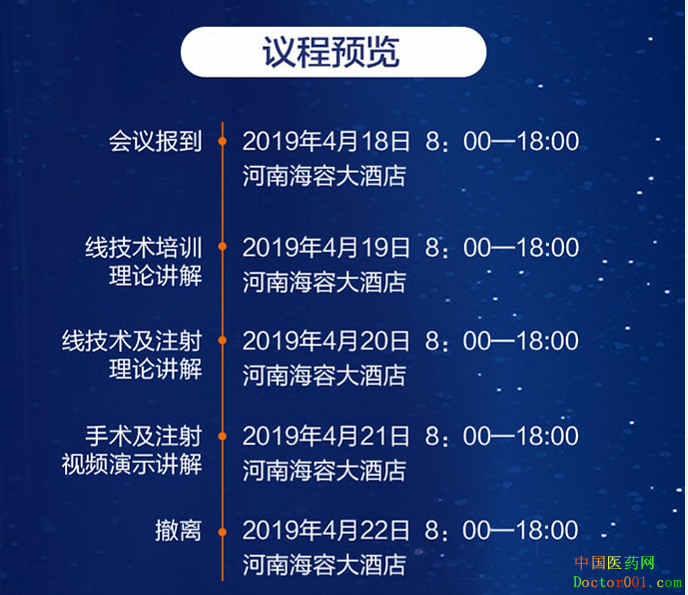 议程预览

会议报到
2019年4月18日 8：00—18:00
河南海容大酒店

线技术培训
理论讲解
2019年4月19日 8：00—18:00
河南海容大酒店

线技术及注射
理论讲解
2019年4月20日 8：00—18:00
河南海容大酒店

手术及注射
视频演示讲解
2019年4月21日 8：00—18:00
河南海容大酒店

撤离
2019年4月22日 8：00—18:00
河南海容大酒店

中国医药网
Doctor001.com